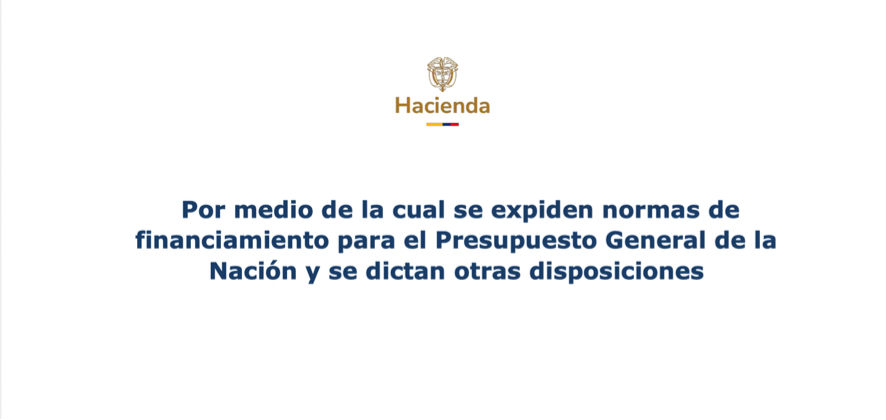 Hacienda

Por medio de la cual se expiden normas de financiamiento para el Presupuesto General de la Nación y se dictan otras disposiciones